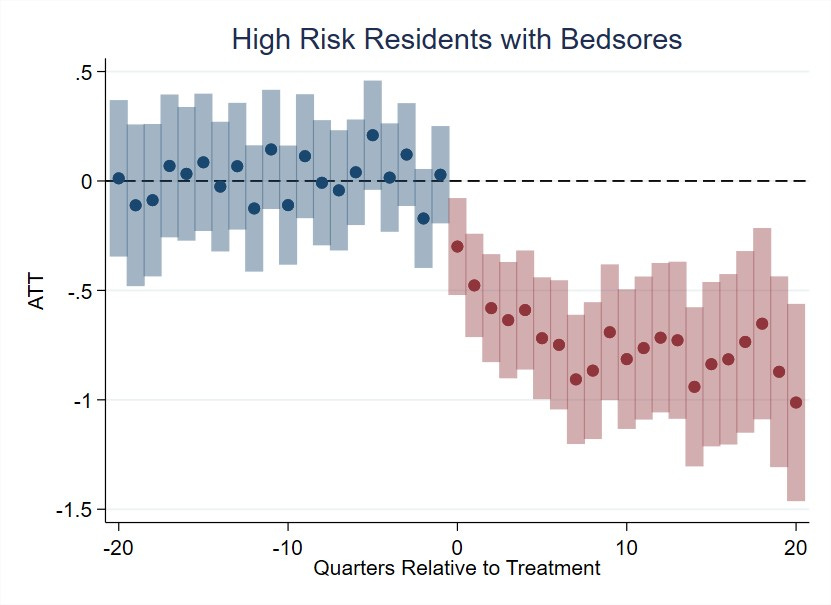 High Risk Residents with Bedsores

.5
0
-.5
-1
-1.5

ATT

-20
-10
0
10
20

Quarters Relative to Treatment